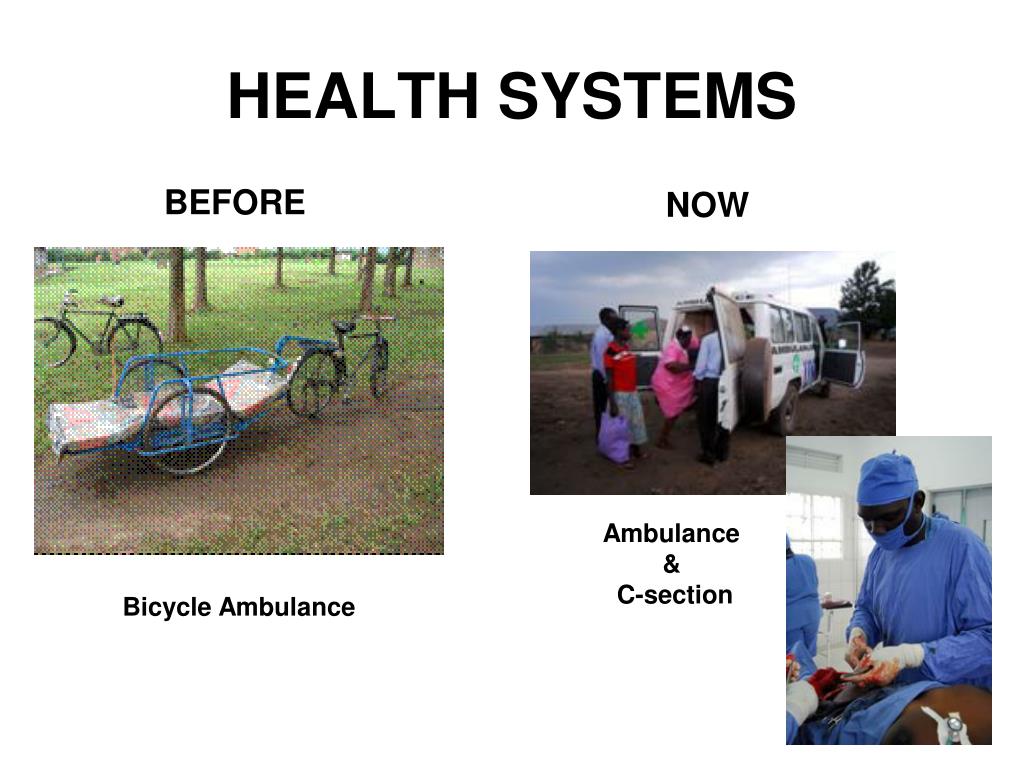 HEALTH SYSTEMS

BEFORE

Bicycle Ambulance

NOW

Ambulance
&
C-section